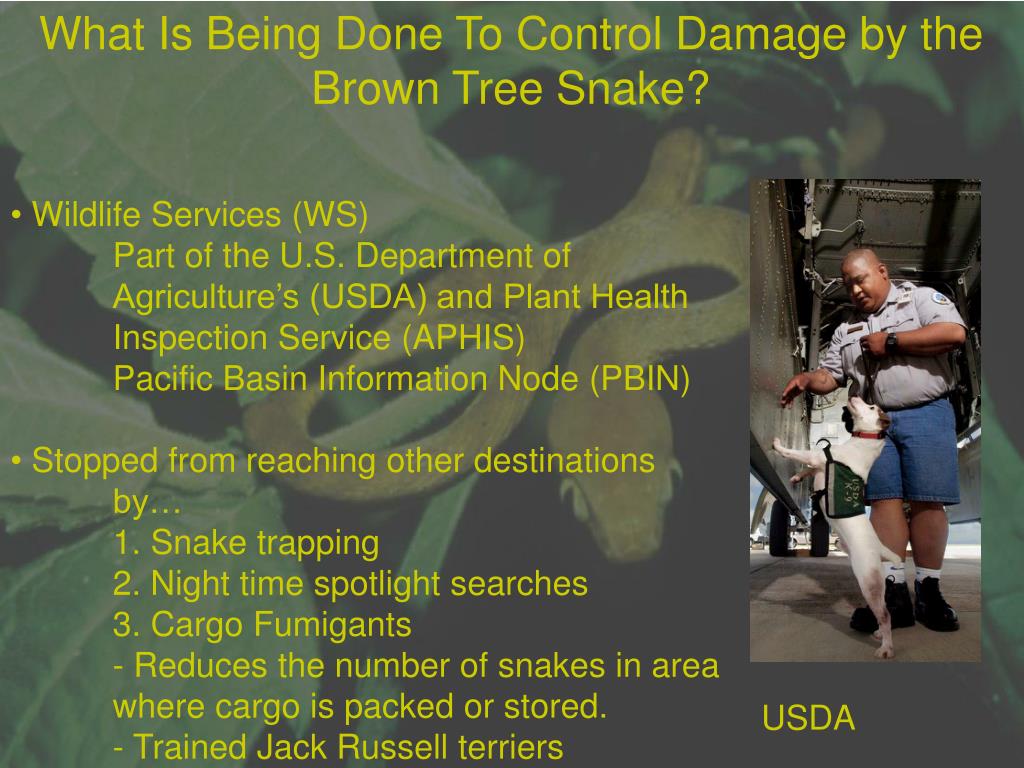 What Is Being Done To Control Damage by the Brown Tree Snake?

• Wildlife Services (WS)
Part of the U.S. Department of Agriculture's (USDA) and Plant Health Inspection Service (APHIS)
Pacific Basin Information Node (PBIN)

• Stopped from reaching other destinations by…
1. Snake trapping
2. Night time spotlight searches
3. Cargo Fumigants
- Reduces the number of snakes in area where cargo is packed or stored.
- Trained Jack Russell terriers

USDA